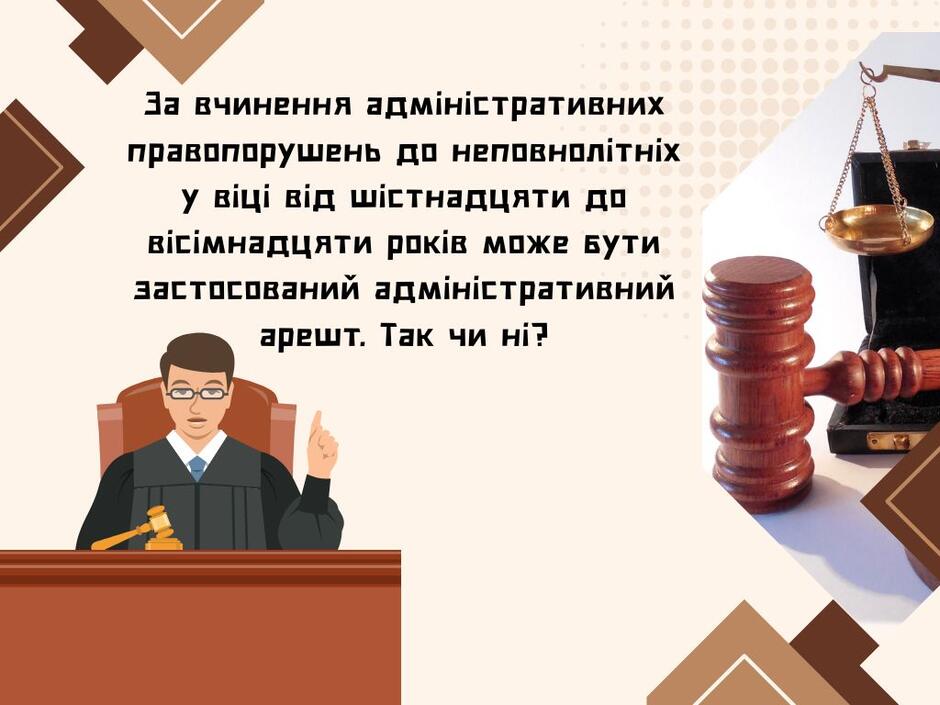 За вчинення адміністративних правопорушень до неповнолітніх у віці від шістнадцяти до вісімнадцяти років може бути застосований адміністративний арешт. Так чи ні?